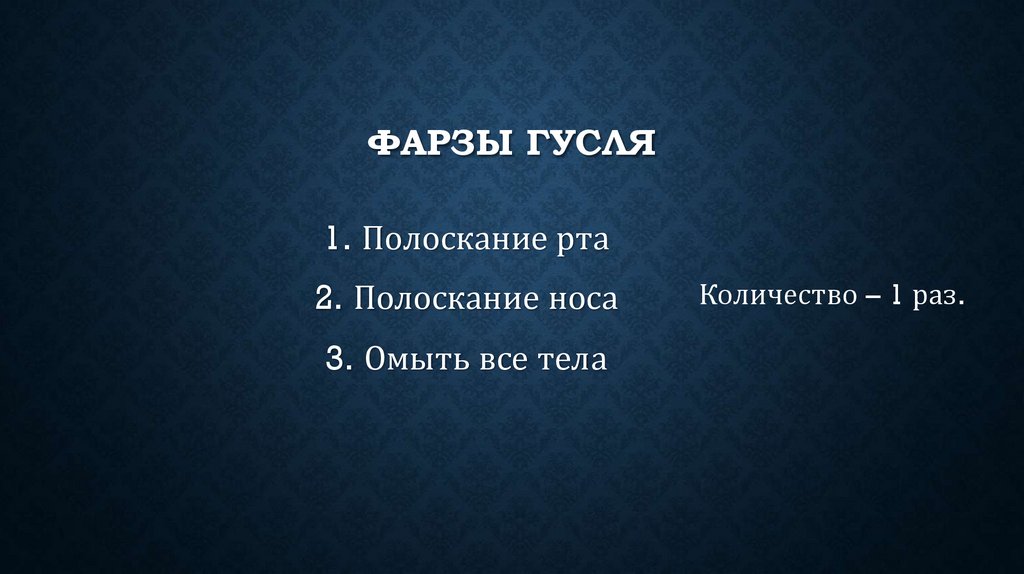 ФАРЗЫ ГУСЛЯ

1. Полоскание рта
2. Полоскание носа
3. Омыть все тела

Количество – 1 раз.